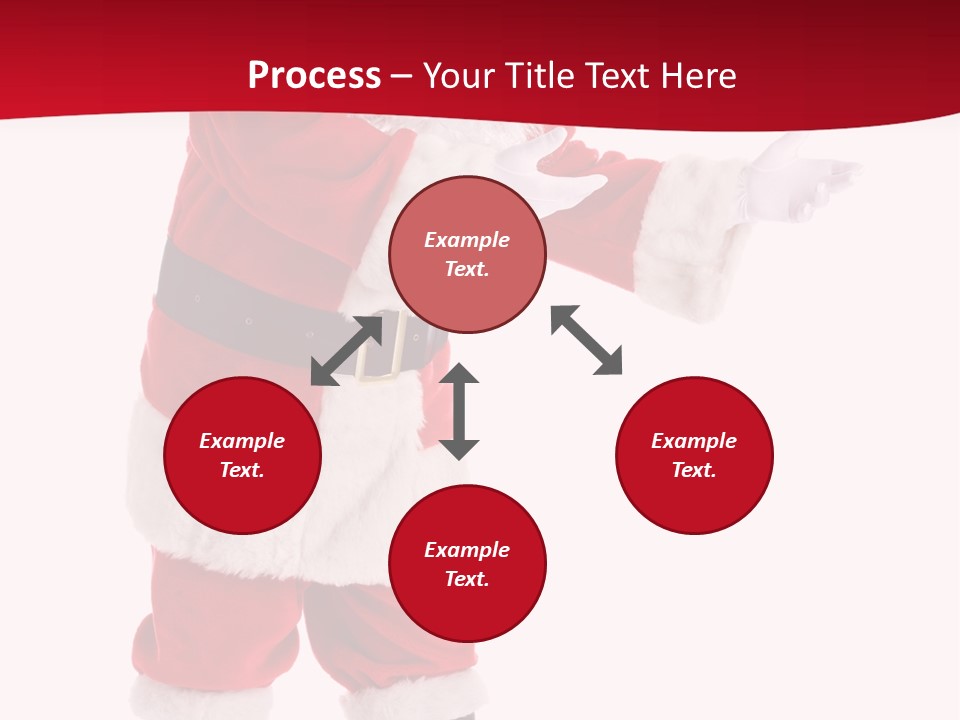 Process – Your Title Text Here

Example Text.

Example Text.

Example Text.

Example Text.